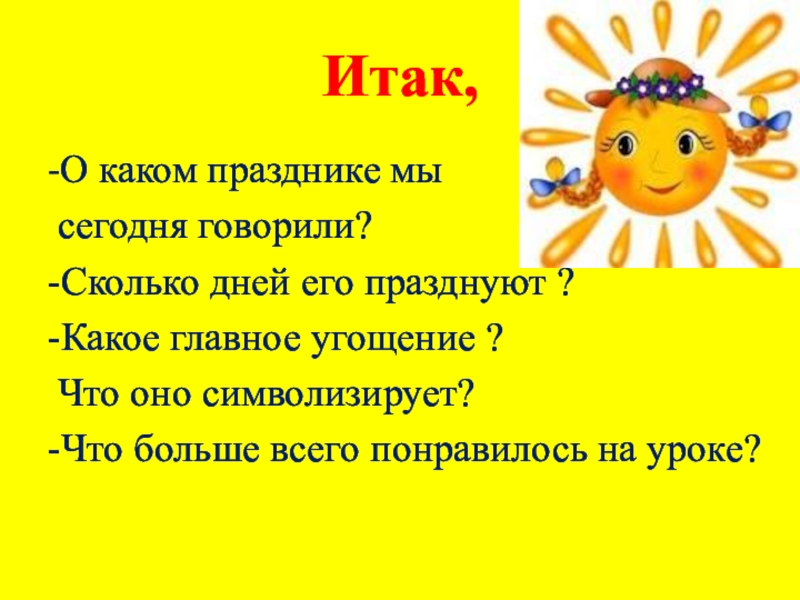 Итак,

-О каком празднике мы сегодня говорили?

-Сколько дней его празднуют ?

-Какое главное угощение ? Что оно символизирует?

-Что больше всего понравилось на уроке?